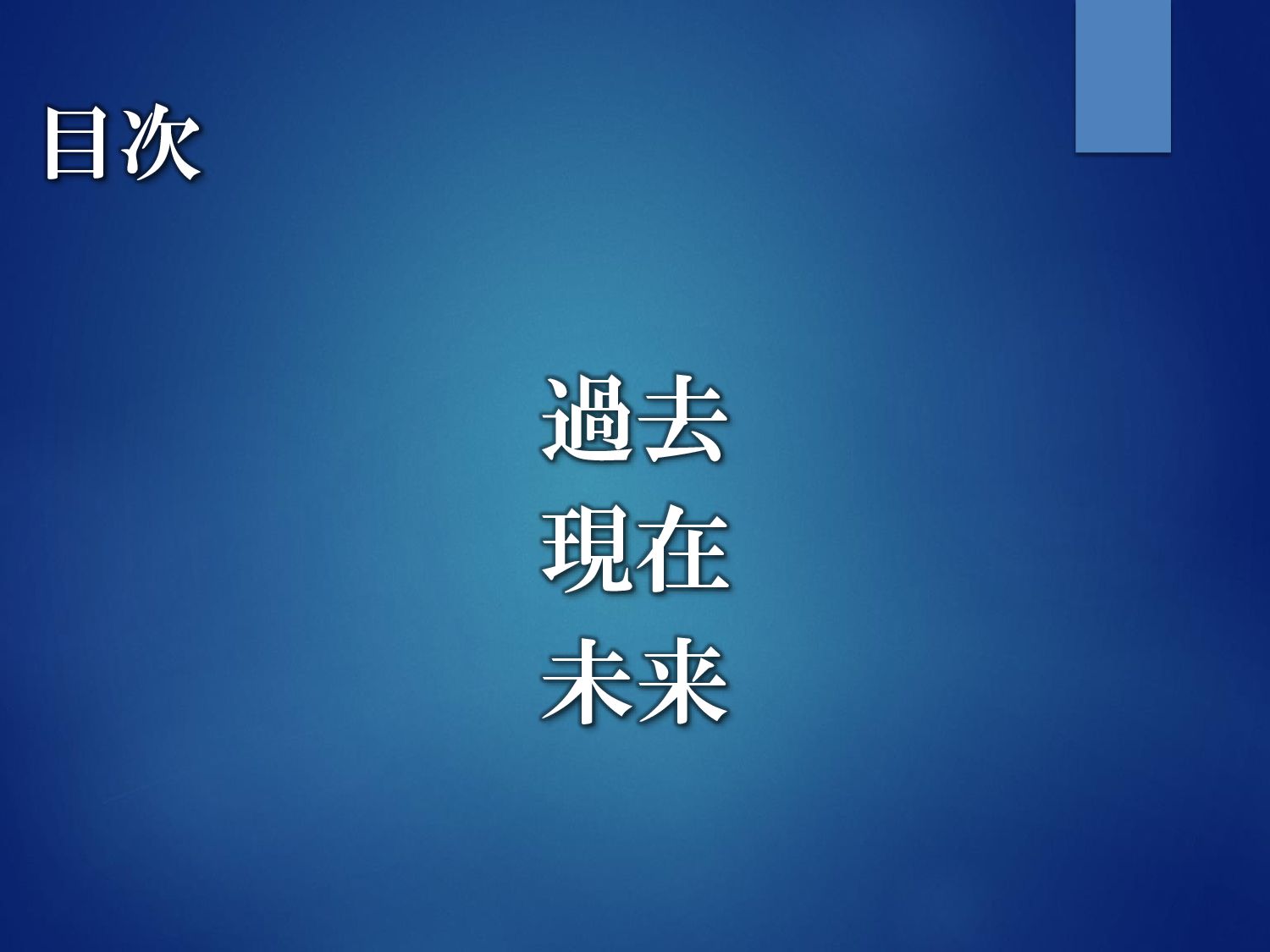 目次

過去
現在
未来